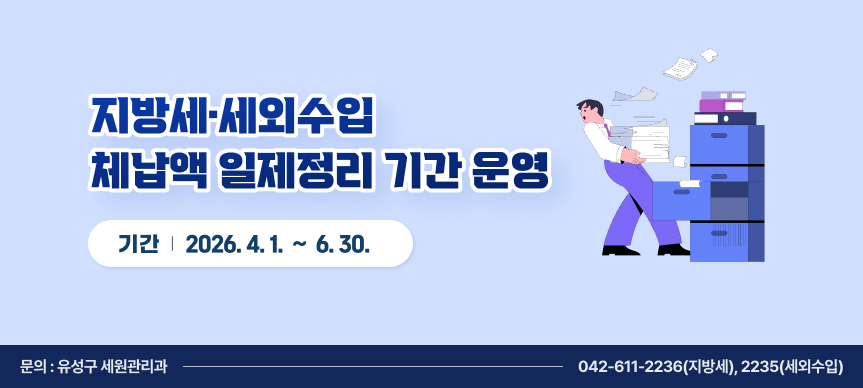 지방세·세외수입
체납액 일제정리 기간 운영

기간 | 2026. 4. 1. ~ 6. 30.

문의 : 유성구 세원관리과

042-611-2236(지방세), 2235(세외수입)